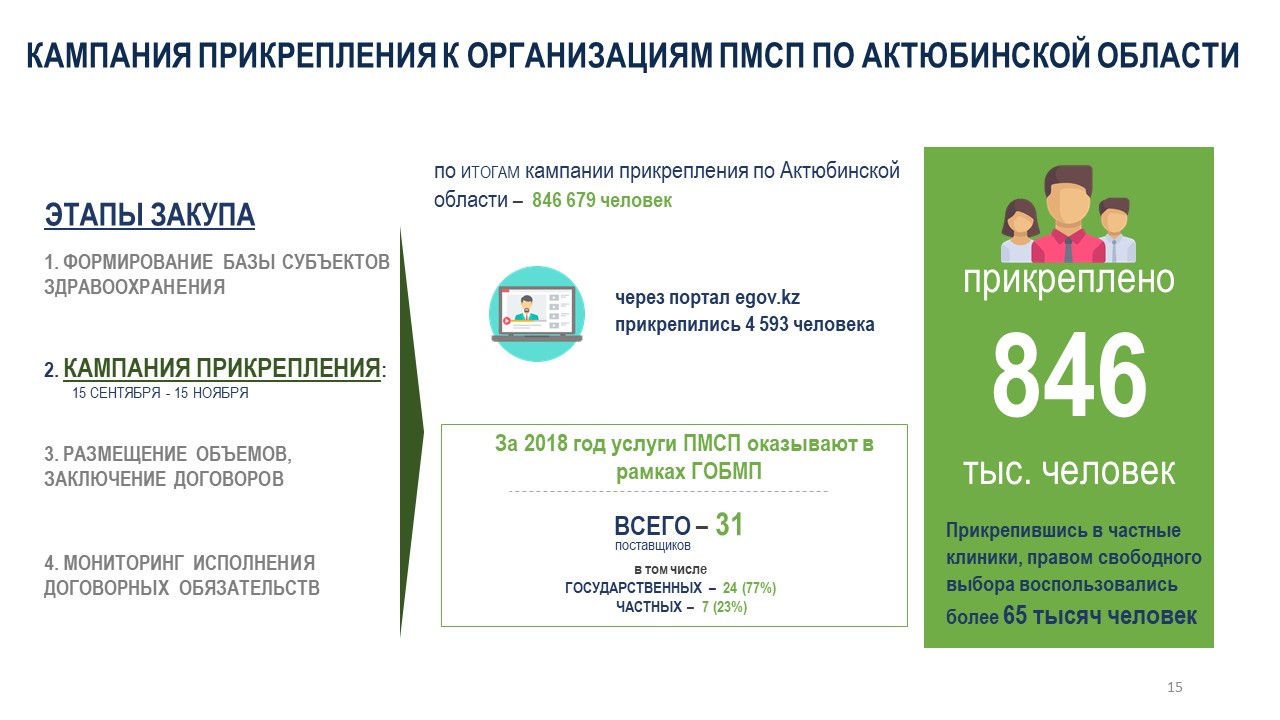 КАМПАНИЯ ПРИКРЕПЛЕНИЯ К ОРГАНИЗАЦИЯМ ПМСП ПО АКТЮБИНСКОЙ ОБЛАСТИ

ЭТАПЫ ЗАКУПА

1. ФОРМИРОВАНИЕ БАЗЫ СУБЪЕКТОВ ЗДРАВООХРАНЕНИЯ

2. КАМПАНИЯ ПРИКРЕПЛЕНИЯ:
15 СЕНТЯБРЯ - 15 НОЯБРЯ

3. РАЗМЕЩЕНИЕ ОБЪЕМОВ, ЗАКЛЮЧЕНИЕ ДОГОВОРОВ

4. МОНИТОРИНГ ИСПОЛНЕНИЯ ДОГОВОРНЫХ ОБЯЗАТЕЛЬСТВ

по ИТОГАМ кампании прикрепления по Актюбинской области – 846 679 человек

через портал egov.kz прикрепились 4 593 человека

За 2018 год услуги ПМСП оказывают в рамках ГОБМП

ВСЕГО – 31
поставщиков

в том числе
ГОСУДАРСТВЕННЫХ – 24 (77%)
ЧАСТНЫХ – 7 (23%)

прикреплено
846
тыс. человек

Прикрепившись в частные клиники, правом свободного выбора воспользовались более 65 тысяч человек

15